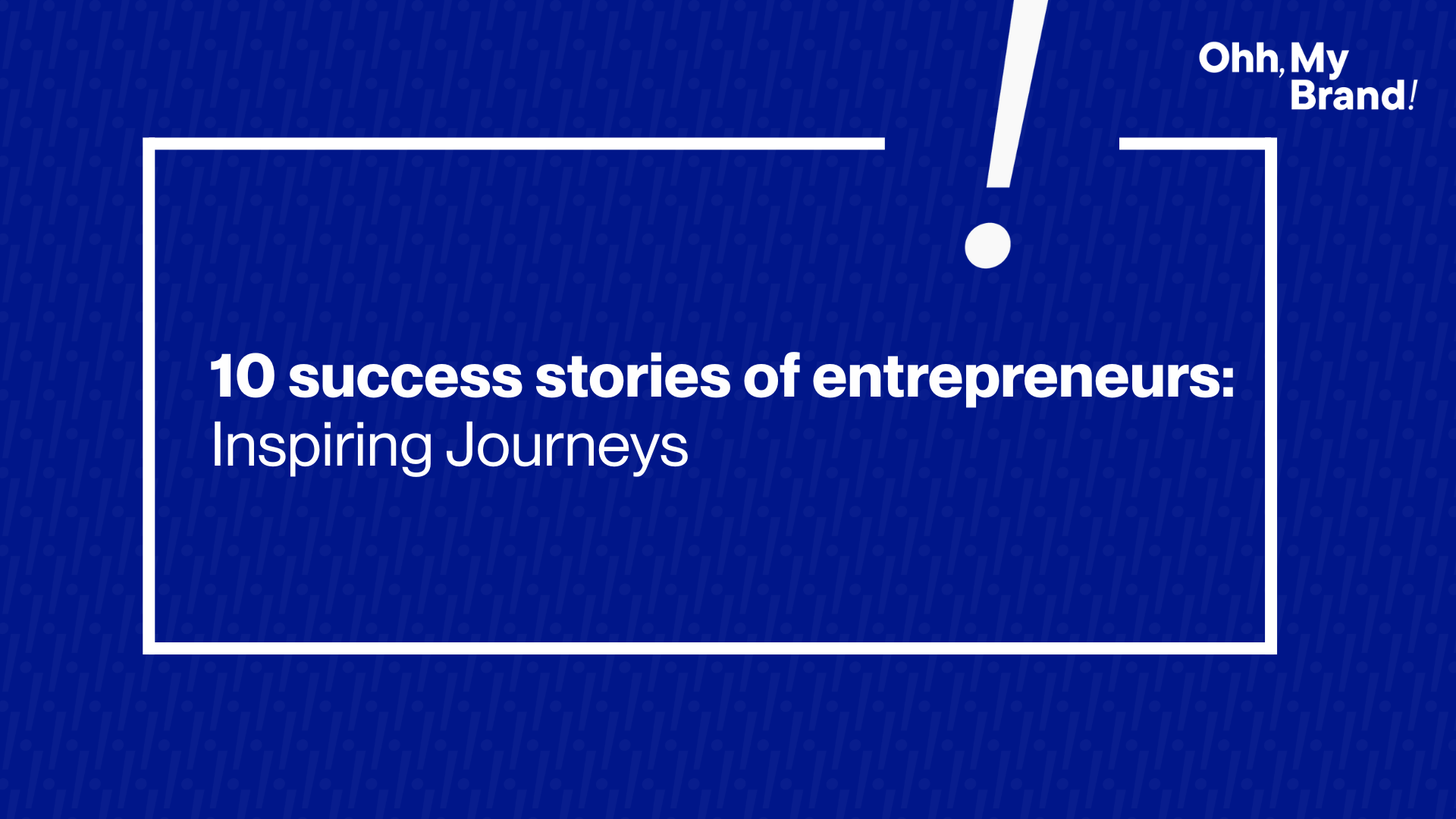 Ohh, My Brand!

10 success stories of entrepreneurs:
Inspiring Journeys